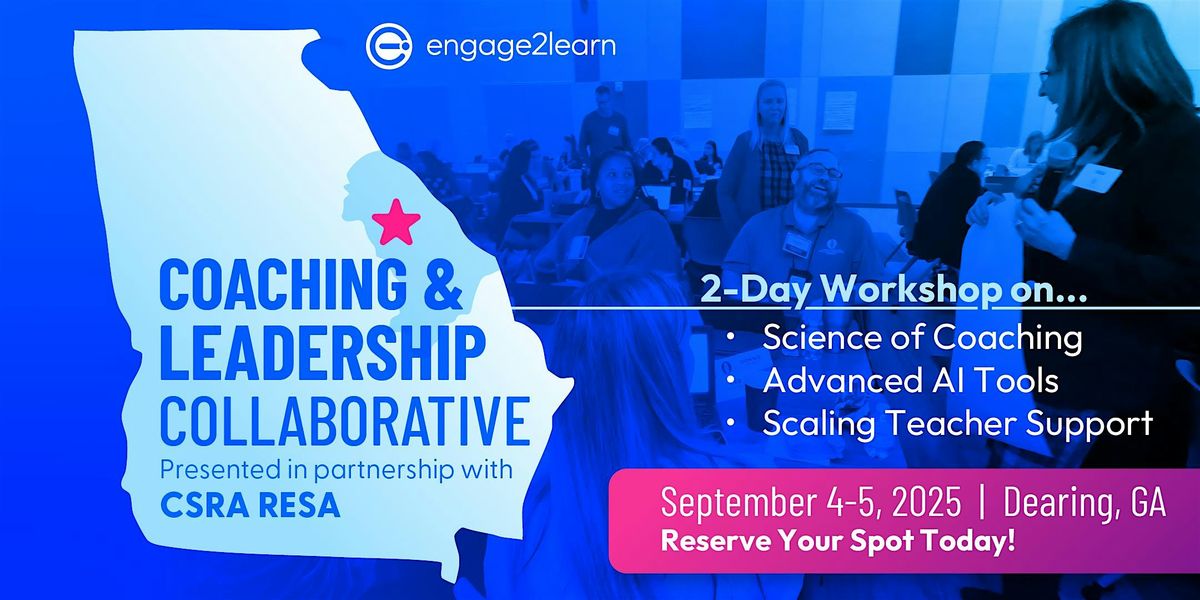 engage2learn

COACHING & LEADERSHIP COLLABORATIVE

Presented in partnership with

CSRA RESA

2-Day Workshop on...

• Science of Coaching
• Advanced AI Tools
• Scaling Teacher Support

September 4-5, 2025 | Dearing, GA

Reserve Your Spot Today!